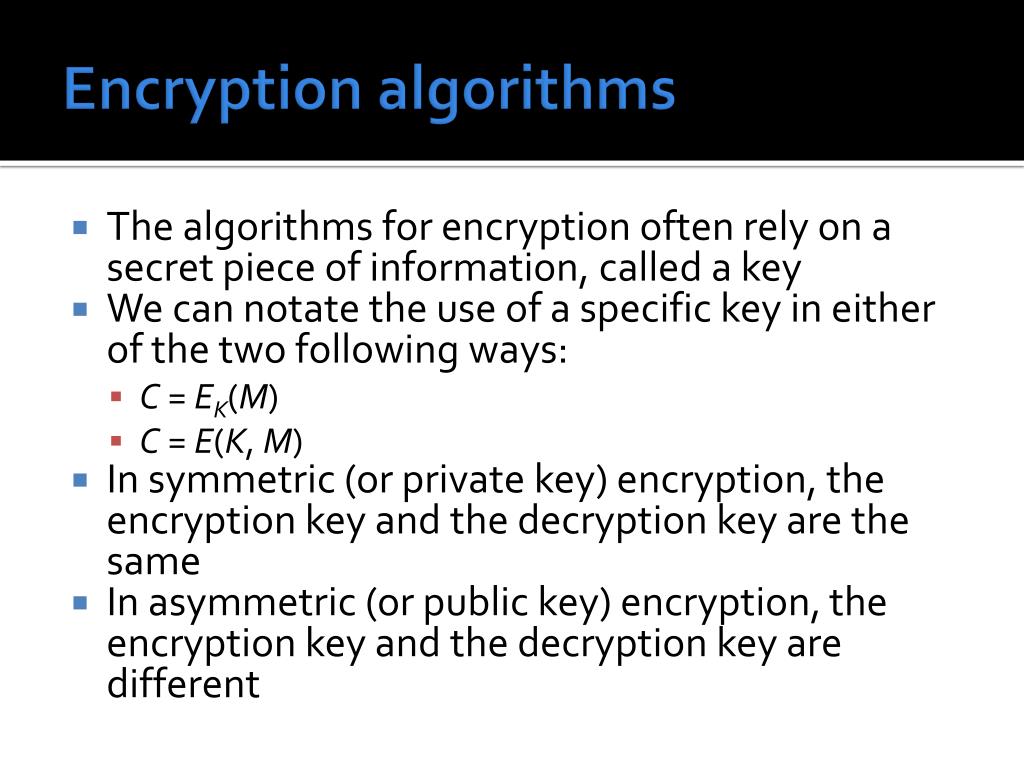 Encryption algorithms

The algorithms for encryption often rely on a secret piece of information, called a key

We can notate the use of a specific key in either of the two following ways:

$C = E_K(M)$

$C = E(K, M)$

In symmetric (or private key) encryption, the encryption key and the decryption key are the same

In asymmetric (or public key) encryption, the encryption key and the decryption key are different